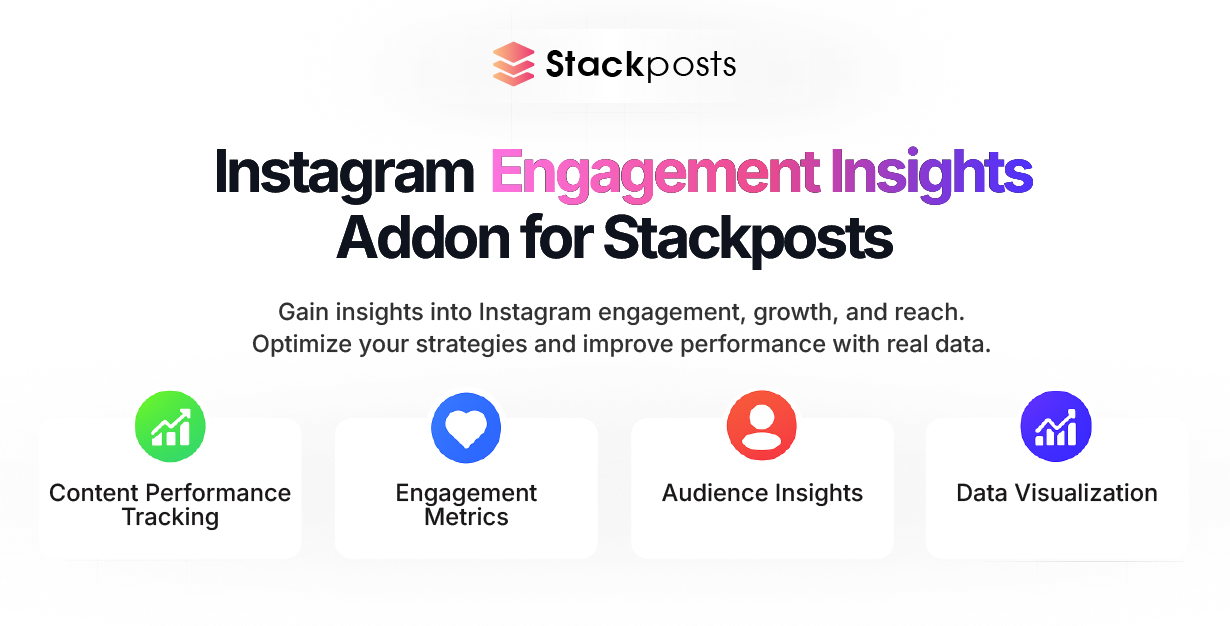 Stackposts

Instagram Engagement Insights Addon for Stackposts

Gain insights into Instagram engagement, growth, and reach. Optimize your strategies and improve performance with real data.

Content Performance Tracking

Engagement Metrics

Audience Insights

Data Visualization